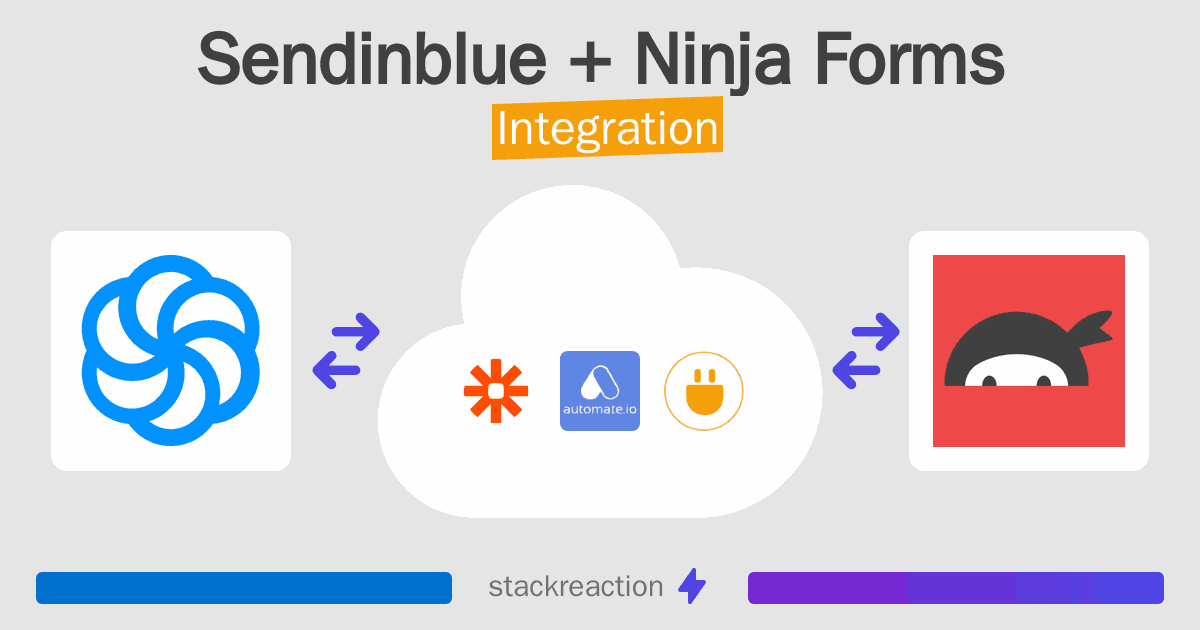 Sendinblue + Ninja Forms
Integration

automate.io

stackreaction